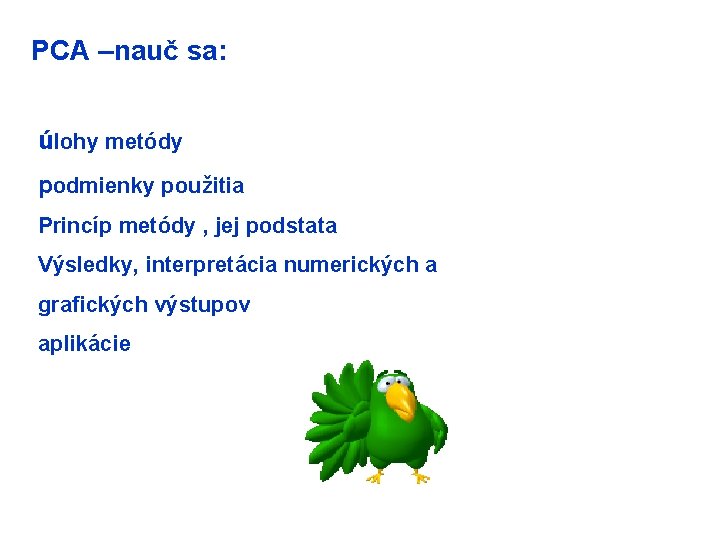 PCA –nauč sa:

úlohy metódy

podmienky použitia

Princíp metódy , jej podstata

Výsledky, interpretácia numerických a

grafických výstupov

aplikácie